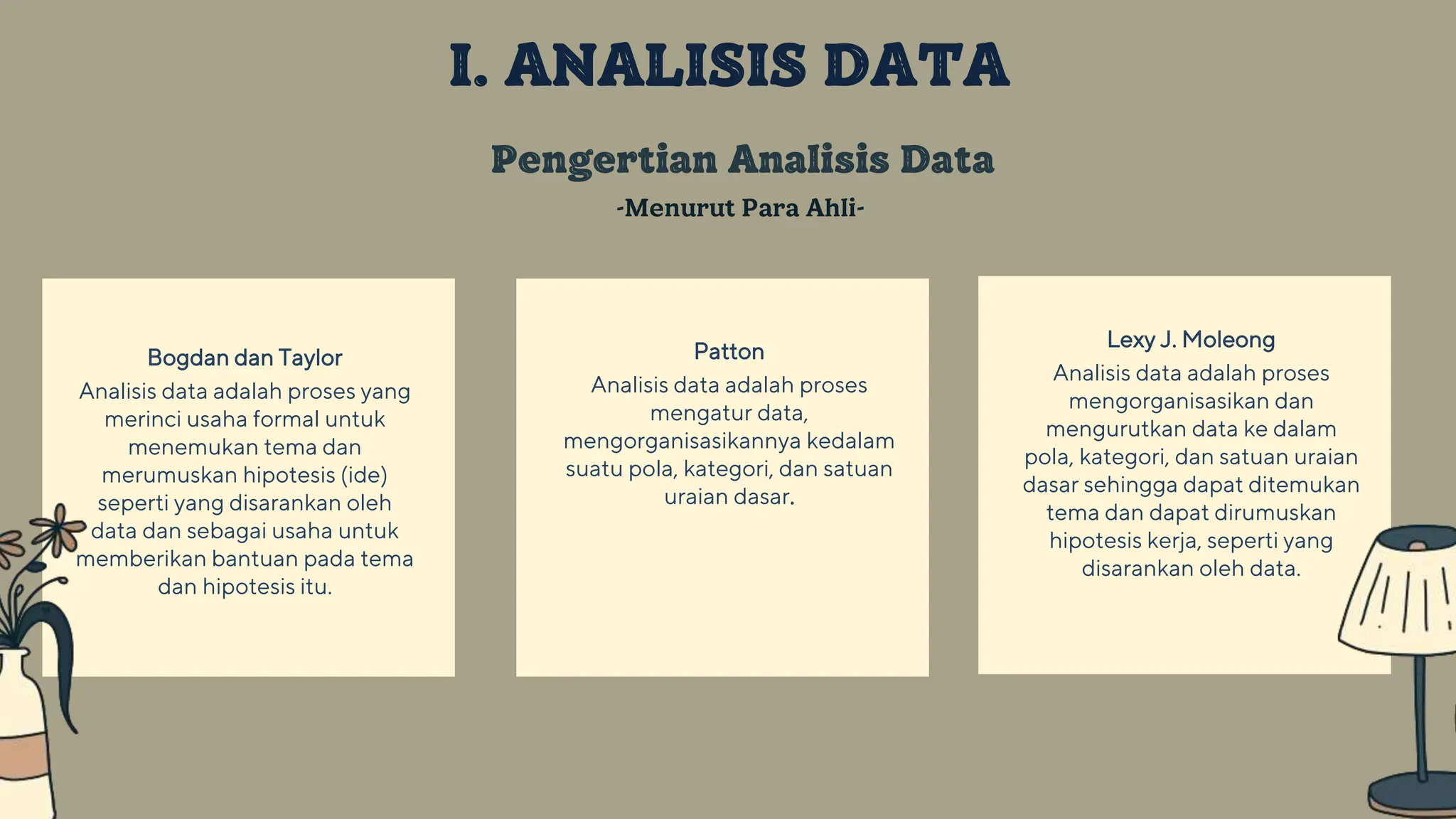 I. ANALISIS DATA

Pengertian Analisis Data

-Menurut Para Ahli-

Bogdan dan Taylor
Analisis data adalah proses yang merinci usaha formal untuk menemukan tema dan merumuskan hipotesis (ide) seperti yang disarankan oleh data dan sebagai usaha untuk memberikan bantuan pada tema dan hipotesis itu.

Patton
Analisis data adalah proses mengatur data, mengorganisasikannya kedalam suatu pola, kategori, dan satuan uraian dasar.

Lexy J. Moleong
Analisis data adalah proses mengorganisasikan dan mengurutkan data ke dalam pola, kategori, dan satuan uraian dasar sehingga dapat ditemukan tema dan dapat dirumuskan hipotesis kerja, seperti yang disarankan oleh data.